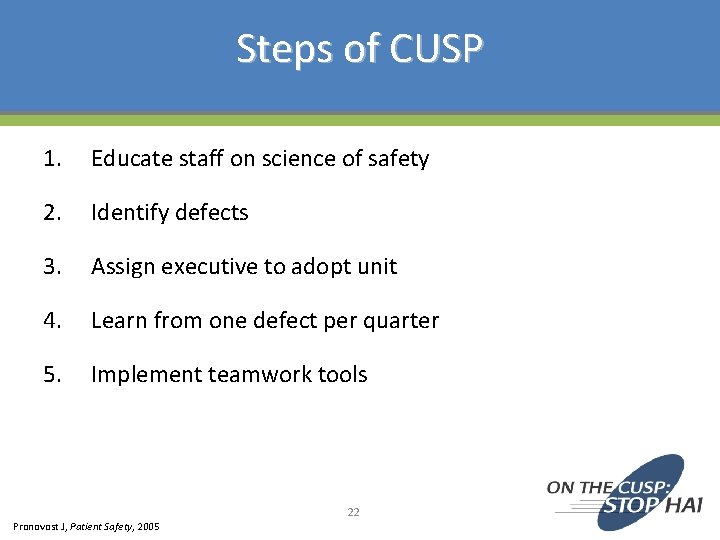 Steps of CUSP

1. Educate staff on science of safety

2. Identify defects

3. Assign executive to adopt unit

4. Learn from one defect per quarter

5. Implement teamwork tools

22

Pronovost J, Patient Safety, 2005

ON THE CUSP: STOP HAI